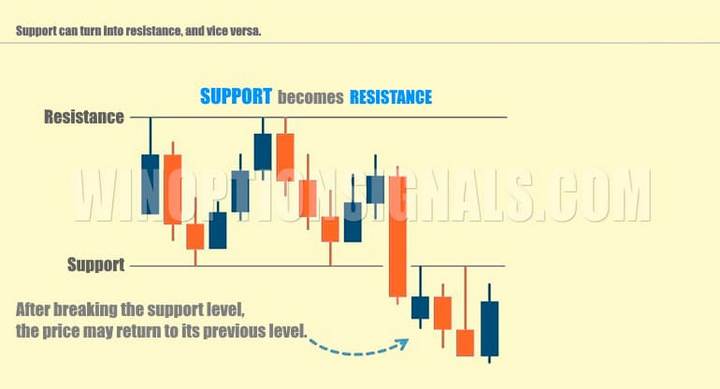 Support can turn into resistance, and vice versa.

SUPPORT becomes RESISTANCE

Resistance

WINOPTIONSIGNALS.COM

Support

After breaking the support level, the price may return to its previous level.